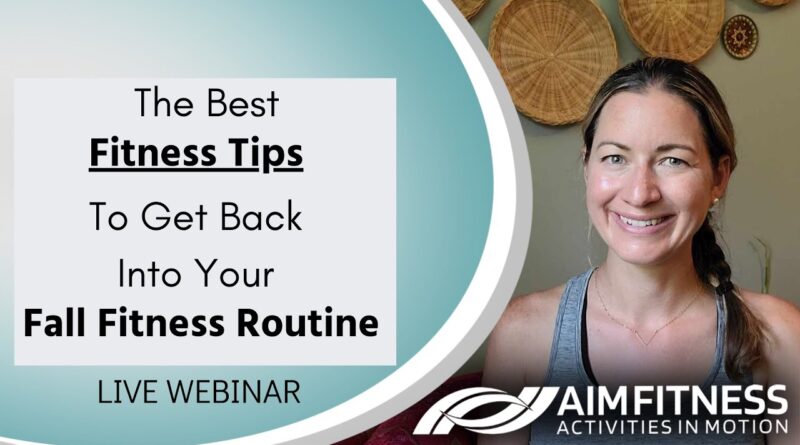 The Best
Fitness Tips
To Get Back
Into Your
Fall Fitness Routine

LIVE WEBINAR

AIMFITNESS
ACTIVITIES IN MOTION